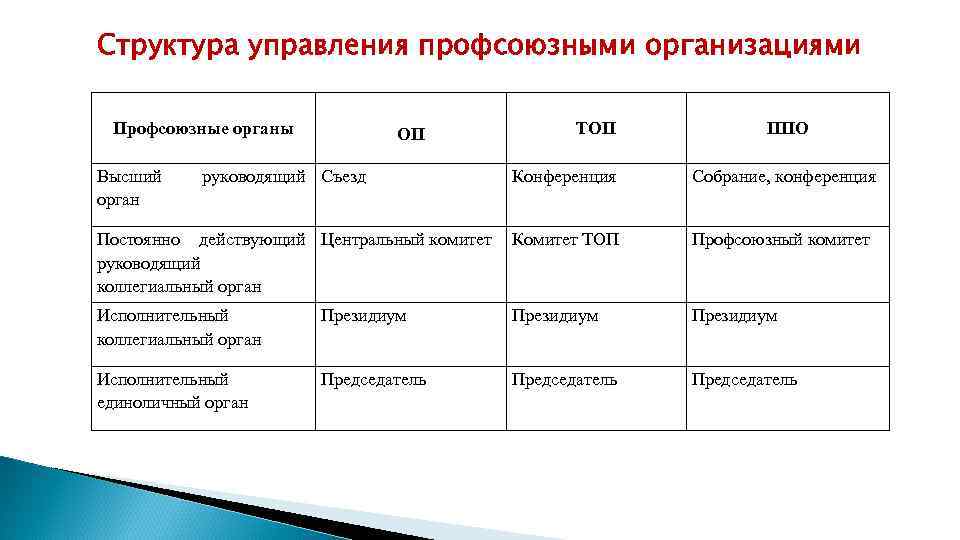 Структура управления профсоюзными организациями

| Профсоюзные органы | ОП | ТОП | ППО |
|---|---|---|---|
| Высший руководящий орган | Съезд | Конференция | Собрание, конференция |
| Постоянно действующий руководящий коллегиальный орган | Центральный комитет | Комитет ТОП | Профсоюзный комитет |
| Исполнительный коллегиальный орган | Президиум | Президиум | Президиум |
| Исполнительный единоличный орган | Председатель | Председатель | Председатель |